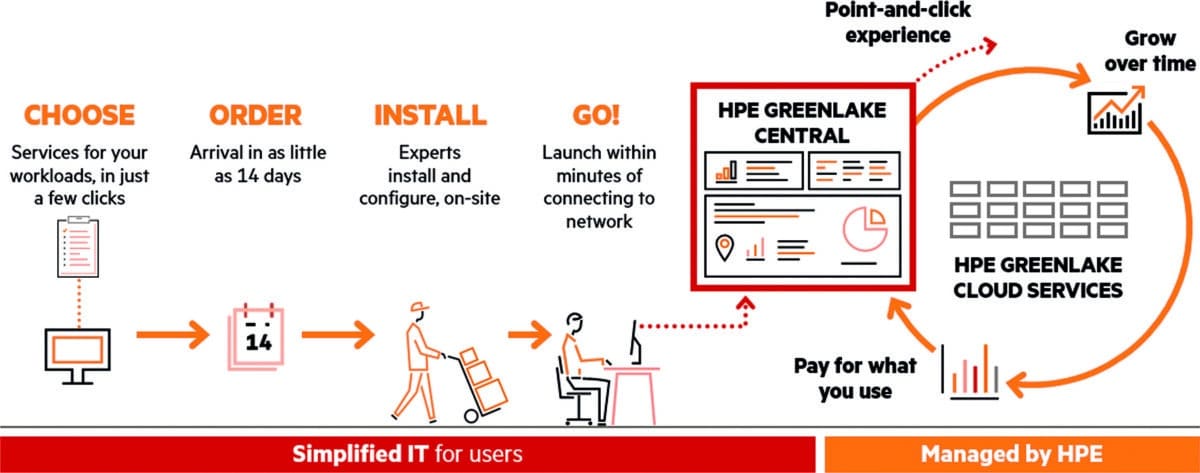 CHOOSE
Services for your workloads, in just a few clicks

ORDER
Arrival in as little as 14 days

14

INSTALL
Experts install and configure, on-site

GO!
Launch within minutes of connecting to network

HPE GREENLAKE CENTRAL

Point-and-click experience

Grow over time

HPE GREENLAKE CLOUD SERVICES

Pay for what you use

Simplified IT for users

Managed by HPE